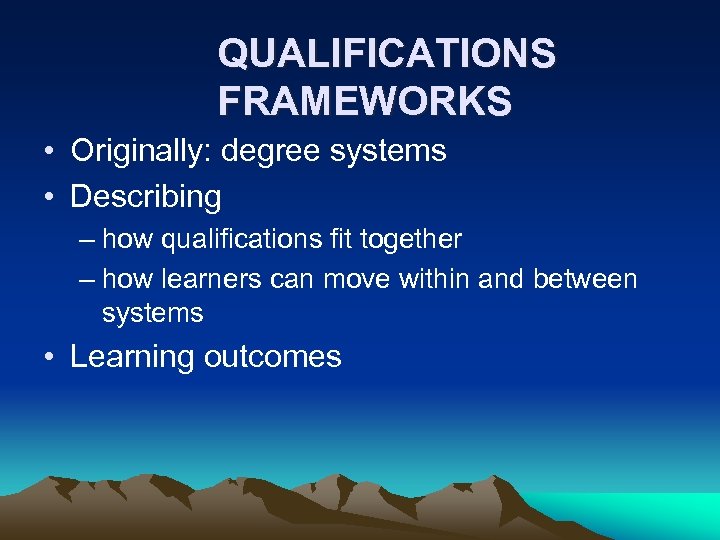 QUALIFICATIONS FRAMEWORKS

• Originally: degree systems
• Describing
– how qualifications fit together
– how learners can move within and between systems
• Learning outcomes